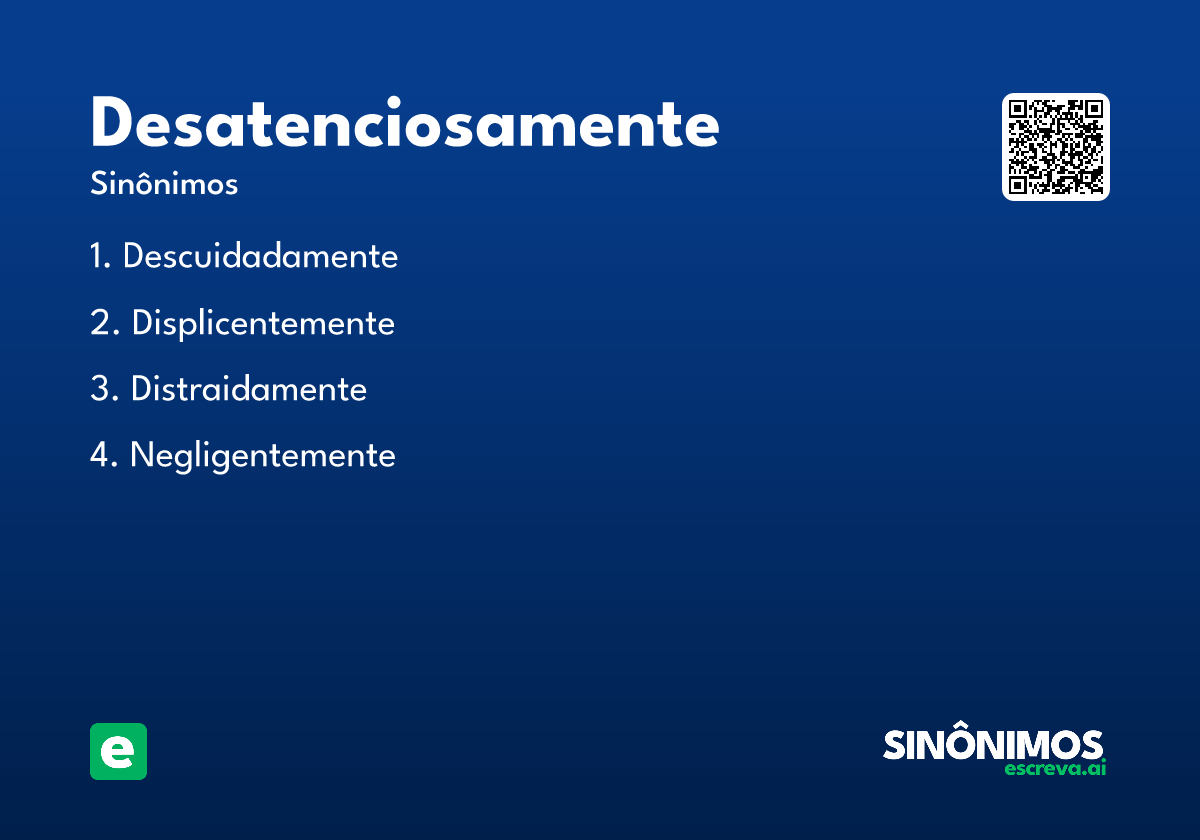 Desatenciosamente

Sinônimos

1. Descuidadamente

2. Displicentemente

3. Distraidamente

4. Negligentemente

e

SINÔNIMOS
escreva.ai